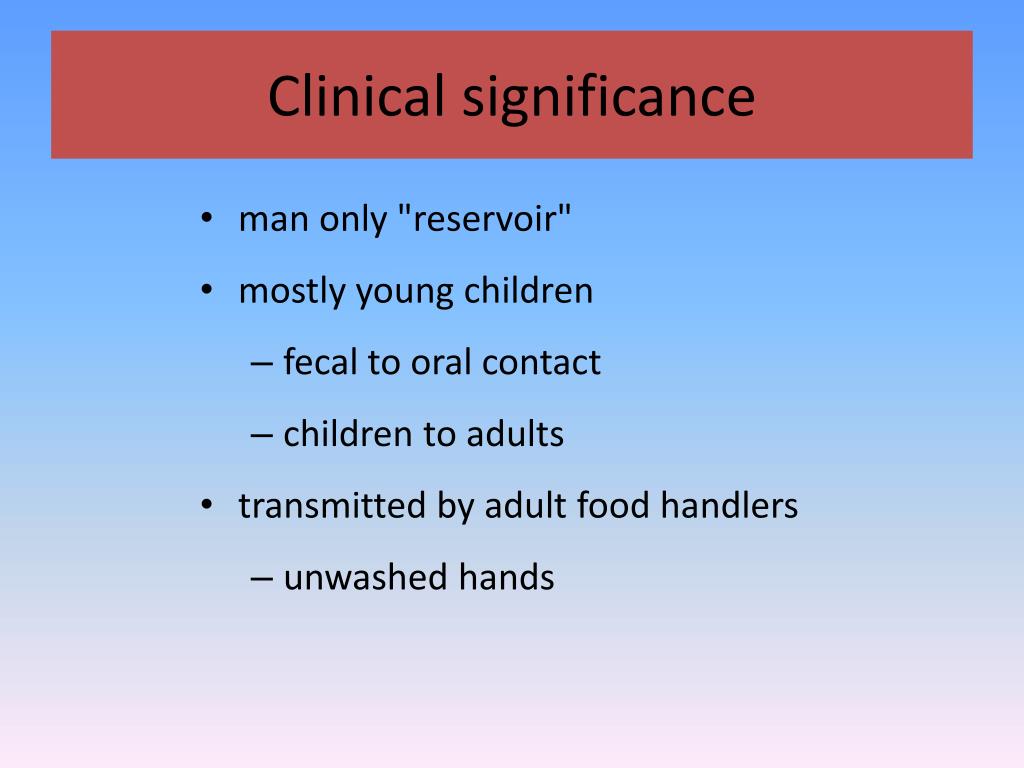 Clinical significance

• man only "reservoir"
• mostly young children
– fecal to oral contact
– children to adults
• transmitted by adult food handlers
– unwashed hands